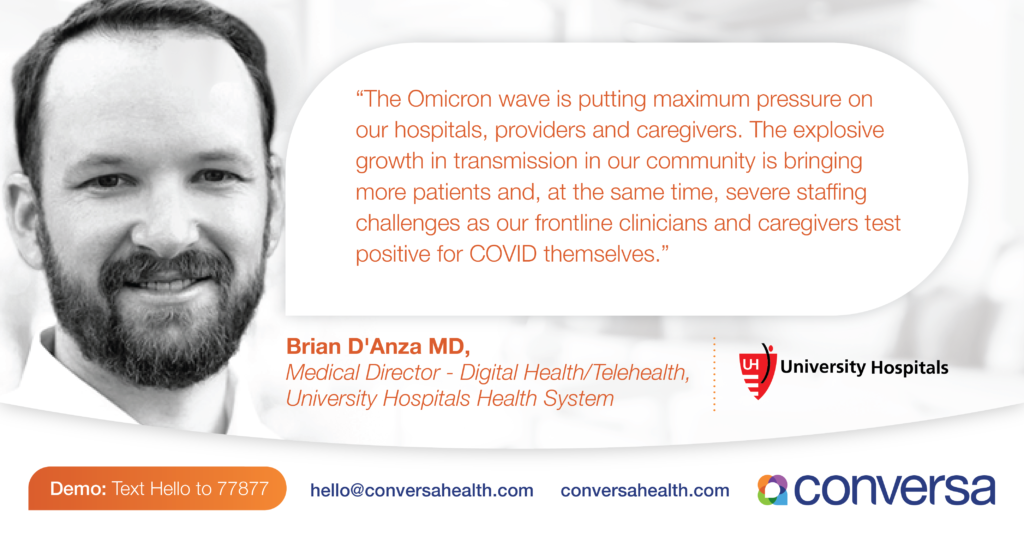 “The Omicron wave is putting maximum pressure on our hospitals, providers and caregivers. The explosive growth in transmission in our community is bringing more patients and, at the same time, severe staffing challenges as our frontline clinicians and caregivers test positive for COVID themselves.”

Brian D'Anza MD,
Medical Director - Digital Health/Telehealth, University Hospitals Health System

UH University Hospitals

Demo: Text Hello to 77877

hello@conversahealth.com

conversahealth.com

conversa